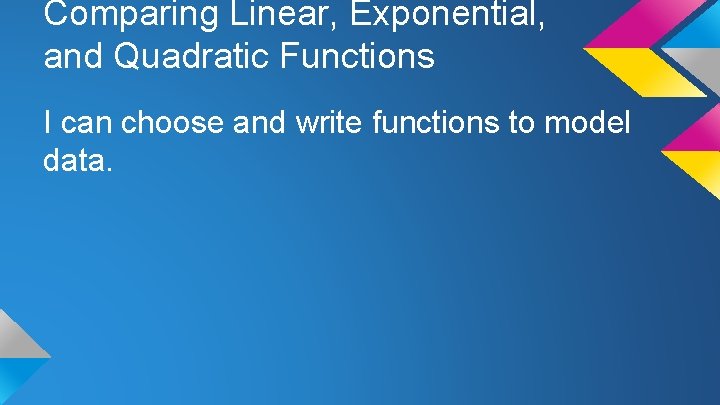 Comparing Linear, Exponential, and Quadratic Functions

I can choose and write functions to model data.